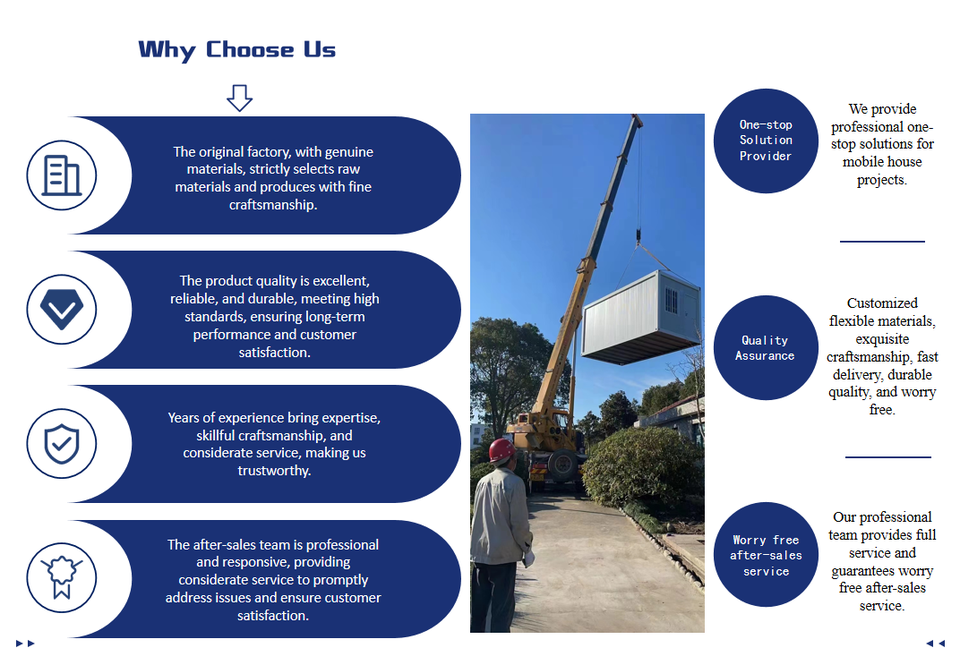 Why Choose Us

The original factory, with genuine materials, strictly selects raw materials and produces with fine craftsmanship.

The product quality is excellent, reliable, and durable, meeting high standards, ensuring long-term performance and customer satisfaction.

Years of experience bring expertise, skillful craftsmanship, and considerate service, making us trustworthy.

The after-sales team is professional and responsive, providing considerate service to promptly address issues and ensure customer satisfaction.

One-stop Solution Provider

We provide professional one-stop solutions for mobile house projects.

Quality Assurance

Customized flexible materials, exquisite craftsmanship, fast delivery, durable quality, and worry free.

Worry free after-sales service

Our professional team provides full service and guarantees worry free after-sales service.